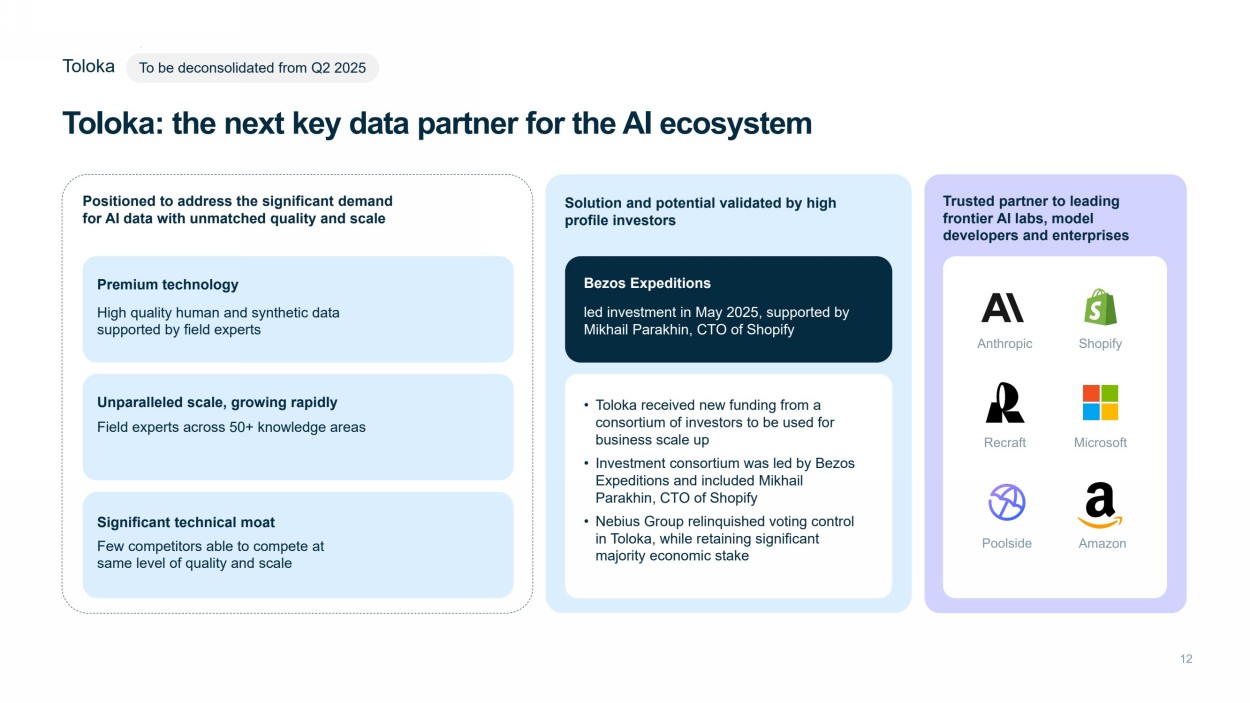 Toloka To be deconsolidated from Q2 2025

Toloka: the next key data partner for the AI ecosystem

Positioned to address the significant demand for AI data with unmatched quality and scale

Premium technology

High quality human and synthetic data supported by field experts

Unparalleled scale, growing rapidly

Field experts across 50+ knowledge areas

Significant technical moat

Few competitors able to compete at same level of quality and scale

Solution and potential validated by high profile investors

Bezos Expeditions

led investment in May 2025, supported by Mikhail Parakhin, CTO of Shopify

• Toloka received new funding from a consortium of investors to be used for business scale up
• Investment consortium was led by Bezos Expeditions and included Mikhail Parakhin, CTO of Shopify
• Nebius Group relinquished voting control in Toloka, while retaining significant majority economic stake

Trusted partner to leading frontier AI labs, model developers and enterprises

Anthropic Shopify

Recraft Microsoft

Poolside Amazon

12